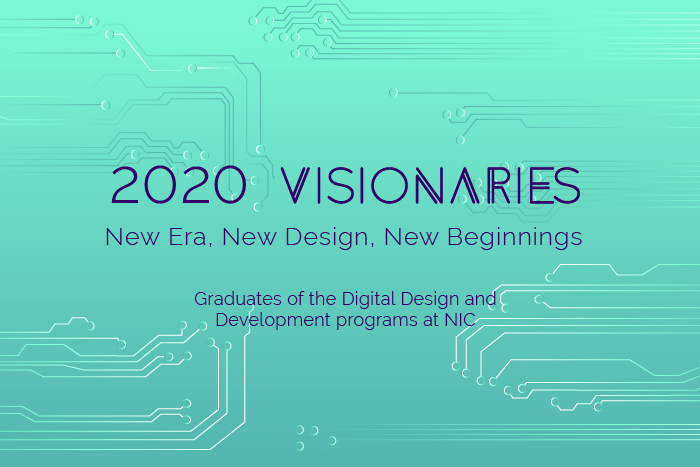 2020 VISIONARIES

New Era, New Design, New Beginnings

Graduates of the Digital Design and Development programs at NIC